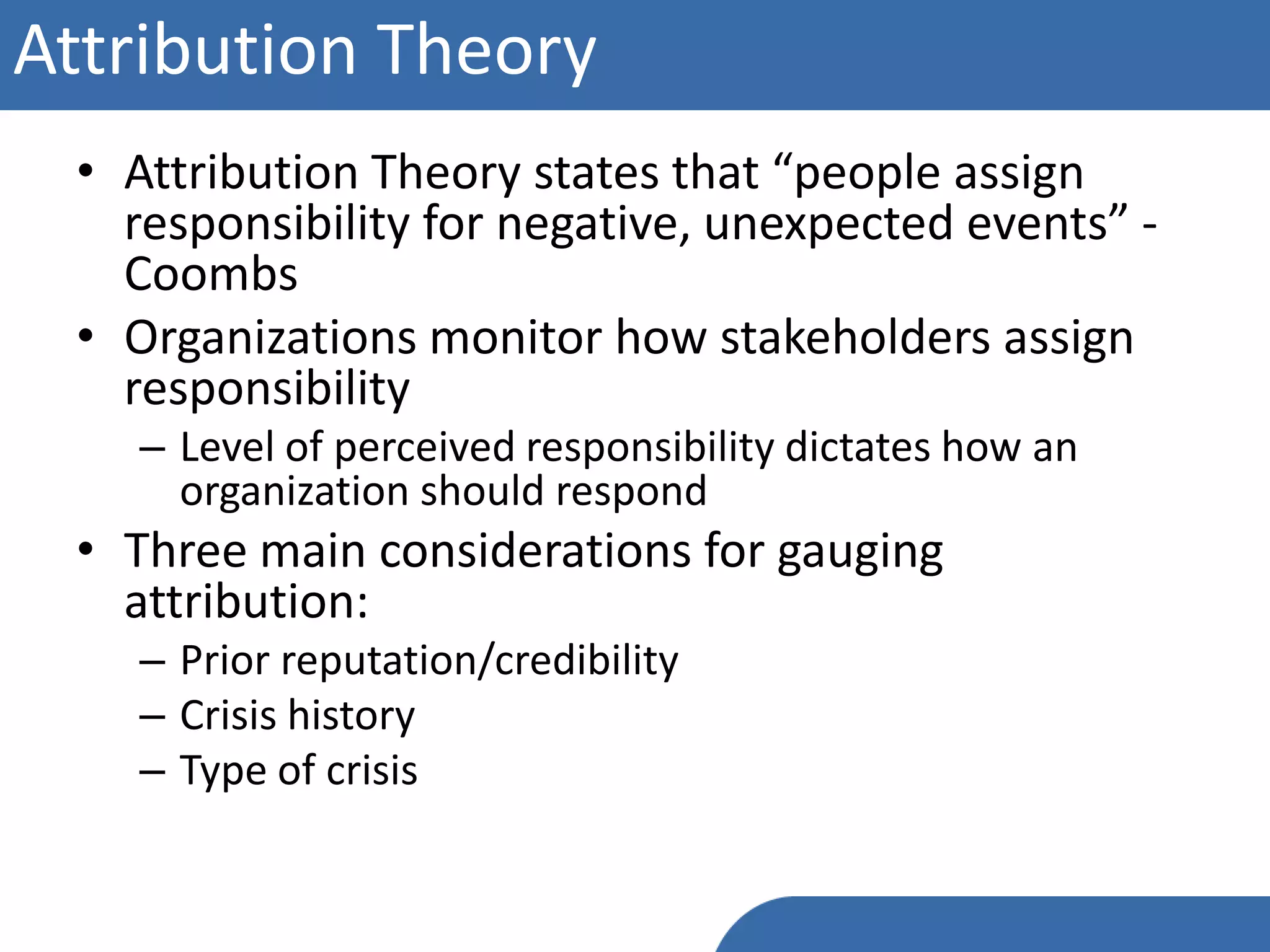 Attribution Theory

• Attribution Theory states that “people assign responsibility for negative, unexpected events” - Coombs

• Organizations monitor how stakeholders assign responsibility

– Level of perceived responsibility dictates how an organization should respond

• Three main considerations for gauging attribution:

– Prior reputation/credibility

– Crisis history

– Type of crisis